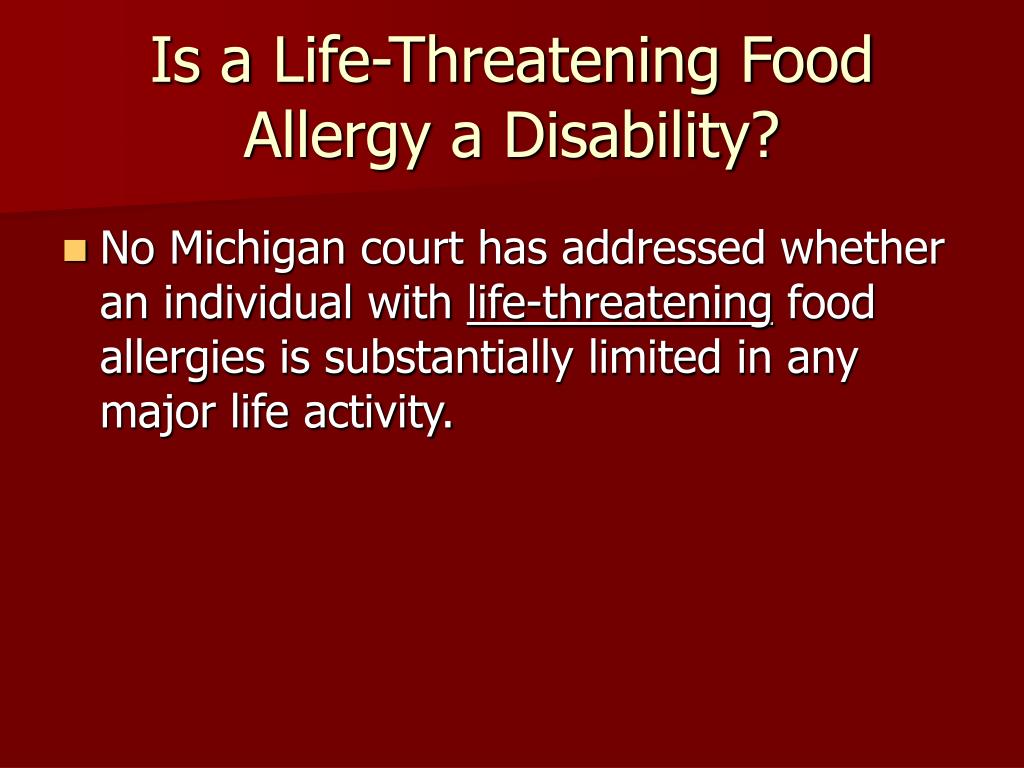 Is a Life-Threatening Food Allergy a Disability?

No Michigan court has addressed whether an individual with life-threatening food allergies is substantially limited in any major life activity.